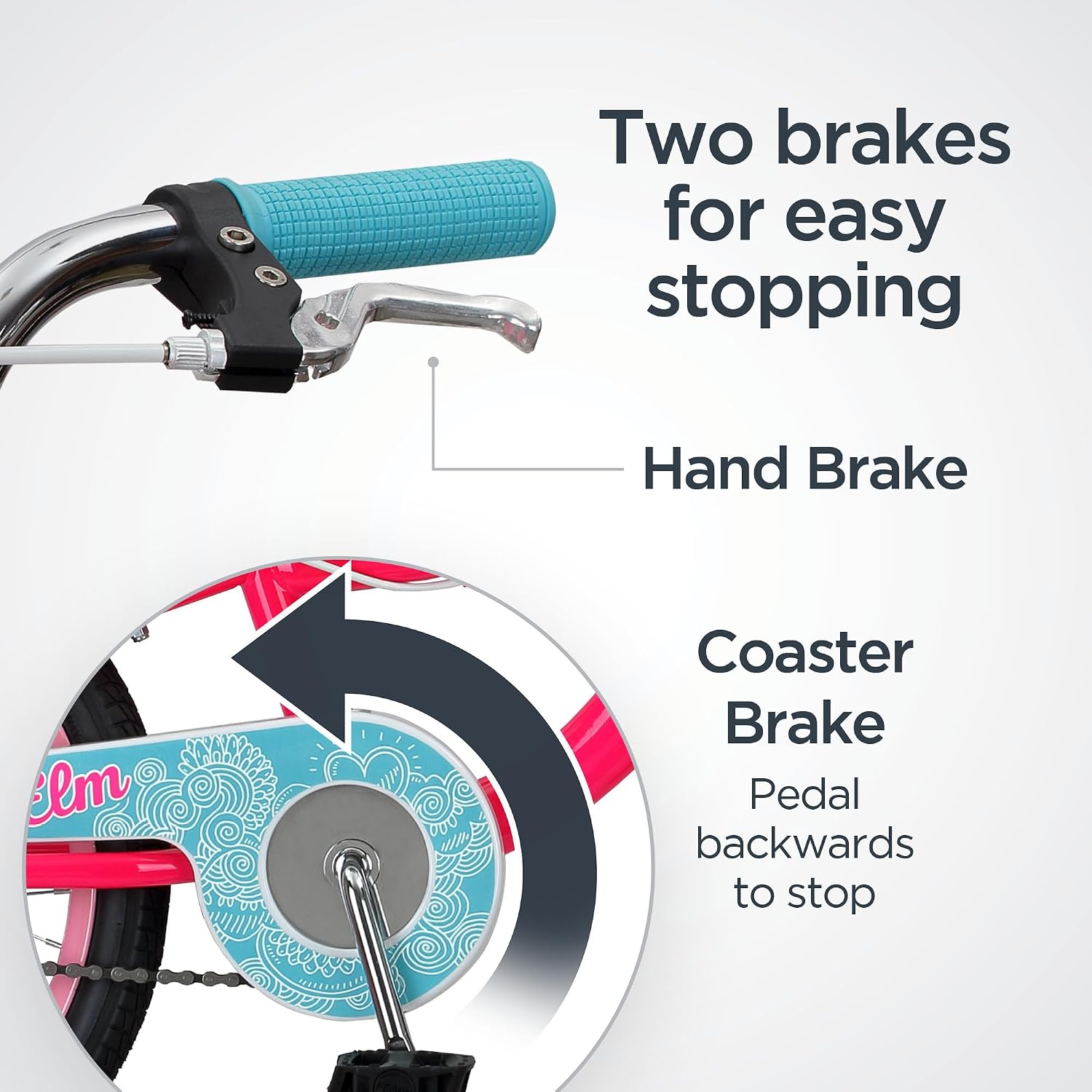 Two brakes for easy stopping

Hand Brake

Coaster Brake
Pedal backwards to stop

Elm